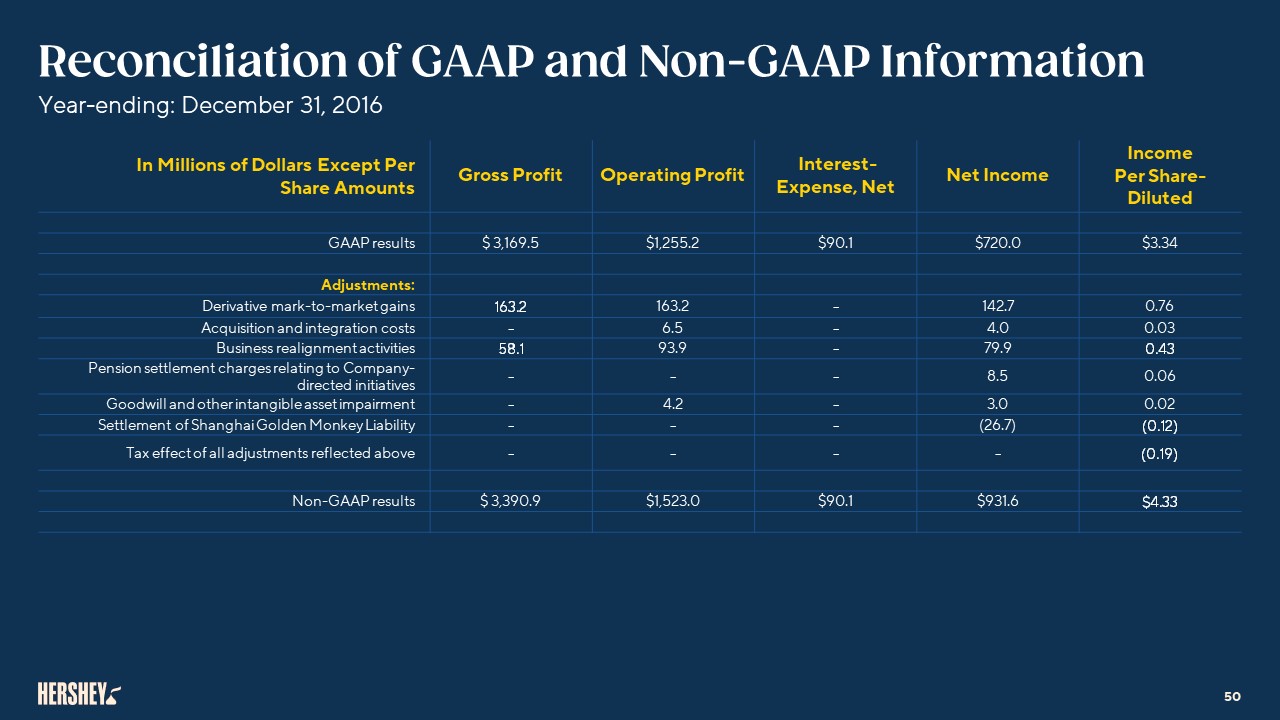 Reconciliation of GAAP and Non-GAAP Information

Year-ending: December 31, 2016

| In Millions of Dollars Except Per Share Amounts | Gross Profit | Operating Profit | Interest-Expense, Net | Net Income | Income Per Share-Diluted |
|---|---|---|---|---|---|
| | | | | | |
| GAAP results | $ 3,169.5 | $1,255.2 | $90.1 | $720.0 | $3.34 |
| | | | | | |
| Adjustments: | | | | | |
| Derivative mark-to-market gains | 163.2 | 163.2 | – | 142.7 | 0.76 |
| Acquisition and integration costs | – | 6.5 | – | 4.0 | 0.03 |
| Business realignment activities | 58.1 | 93.9 | – | 79.9 | 0.43 |
| Pension settlement charges relating to Company-directed initiatives | – | – | – | 8.5 | 0.06 |
| Goodwill and other intangible asset impairment | – | 4.2 | – | 3.0 | 0.02 |
| Settlement of Shanghai Golden Monkey Liability | – | – | – | (26.7) | (0.12) |
| Tax effect of all adjustments reflected above | – | – | – | – | (0.19) |
| | | | | | |
| Non-GAAP results | $ 3,390.9 | $1,523.0 | $90.1 | $931.6 | $4.33 |

HERSHEY

50